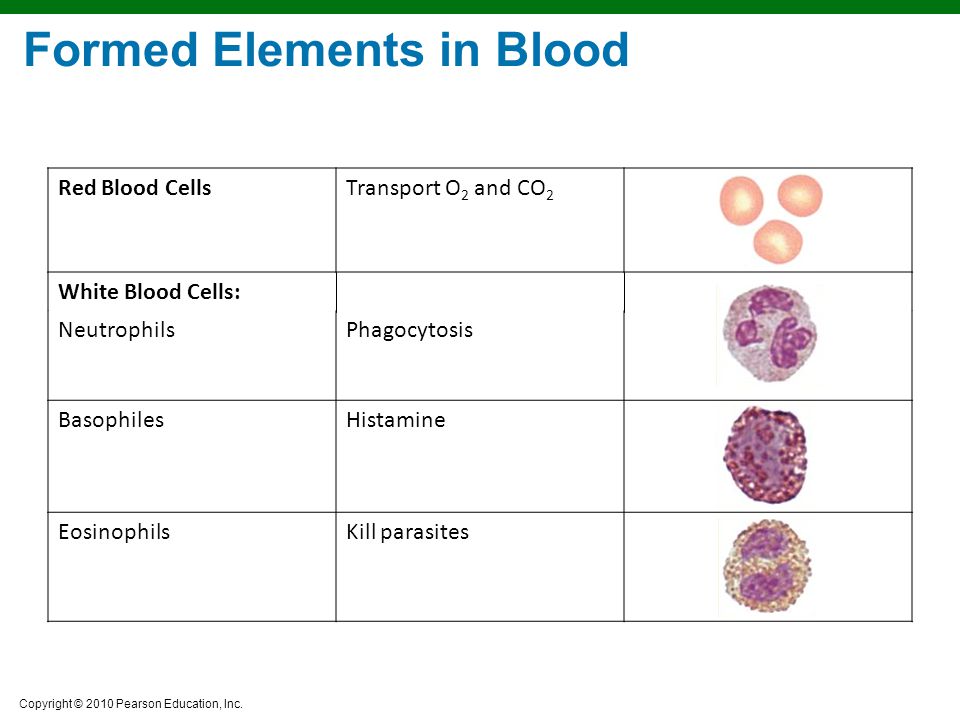 Formed Elements in Blood

| | | |
|---|---|---|
| **Red Blood Cells** | Transport $O_2$ and $CO_2$ | |
| **White Blood Cells:** Neutrophils | Phagocytosis | |
| Basophiles | Histamine | |
| Eosinophils | Kill parasites | |

Copyright © 2010 Pearson Education, Inc.